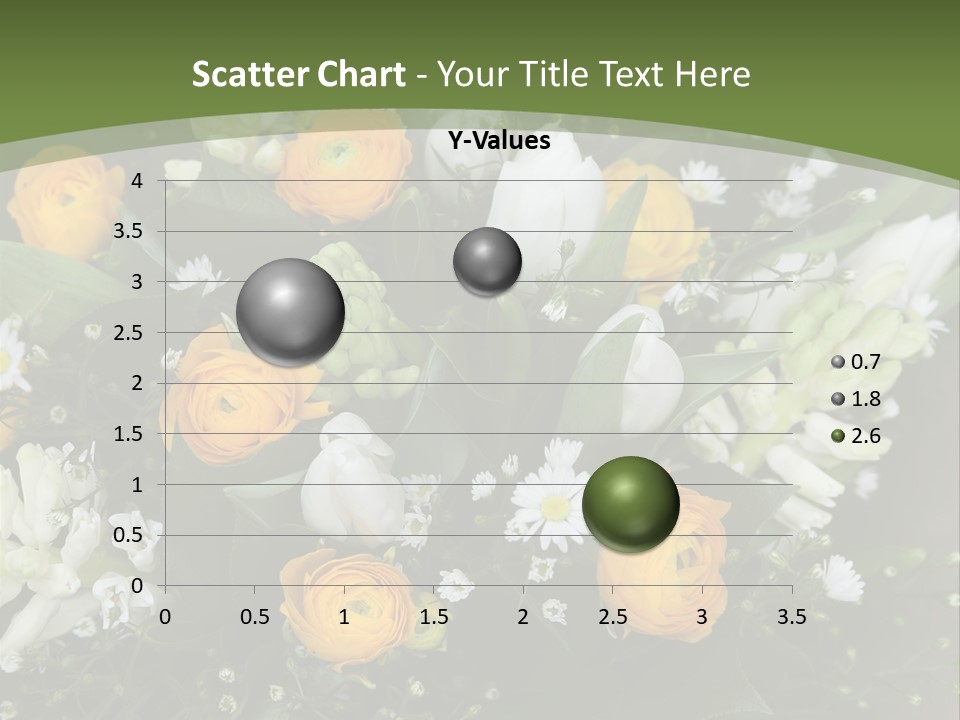 Scatter Chart - Your Title Text Here

Y-Values

4
3.5
3
2.5
2
1.5
1
0.5
0

0 0.5 1 1.5 2 2.5 3 3.5

0.7
1.8
2.6